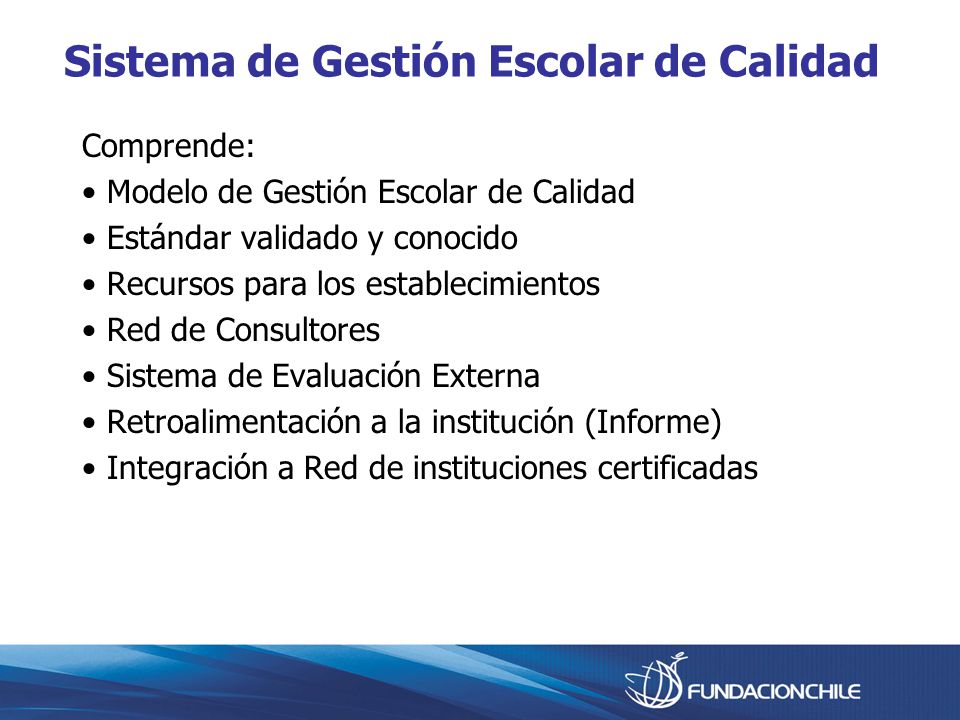 Sistema de Gestión Escolar de Calidad

Comprende:
• Modelo de Gestión Escolar de Calidad
• Estándar validado y conocido
• Recursos para los establecimientos
• Red de Consultores
• Sistema de Evaluación Externa
• Retroalimentación a la institución (Informe)
• Integración a Red de instituciones certificadas

FUNDACIONCHILE